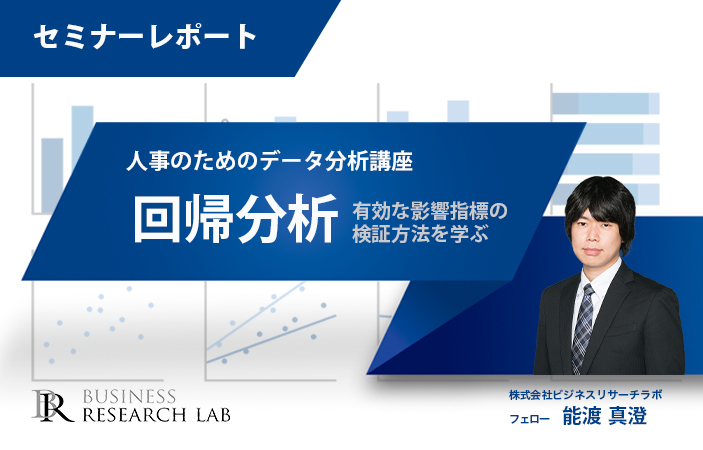 セミナーレポート

人事のためのデータ分析講座

回帰分析 有効な影響指標の検証方法を学ぶ

BR BUSINESS RESEARCH LAB

株式会社ビジネスリサーチラボ
フェロー 能渡 真澄